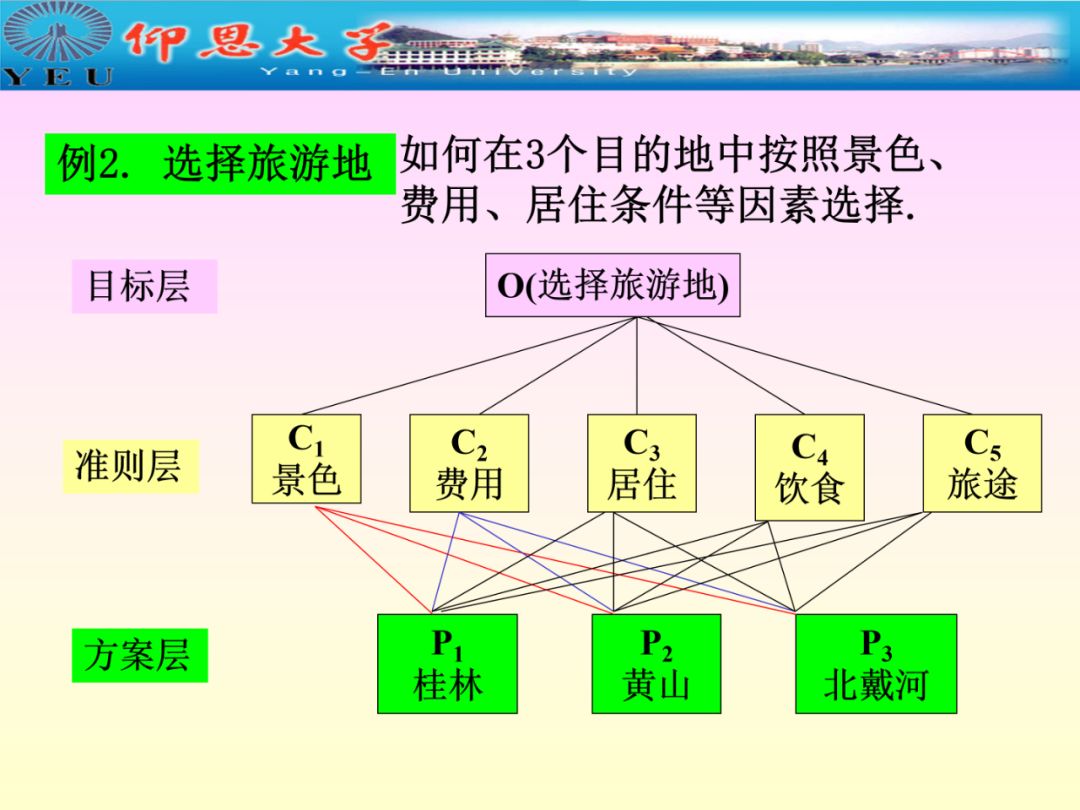 YEU 仰恩大学 Yang-En University

例2. 选择旅游地 如何在3个目的地中按照景色、费用、居住条件等因素选择.

目标层

O(选择旅游地)

准则层

$C_1$ 景色

$C_2$ 费用

$C_3$ 居住

$C_4$ 饮食

$C_5$ 旅途

方案层

$P_1$ 桂林

$P_2$ 黄山

$P_3$ 北戴河